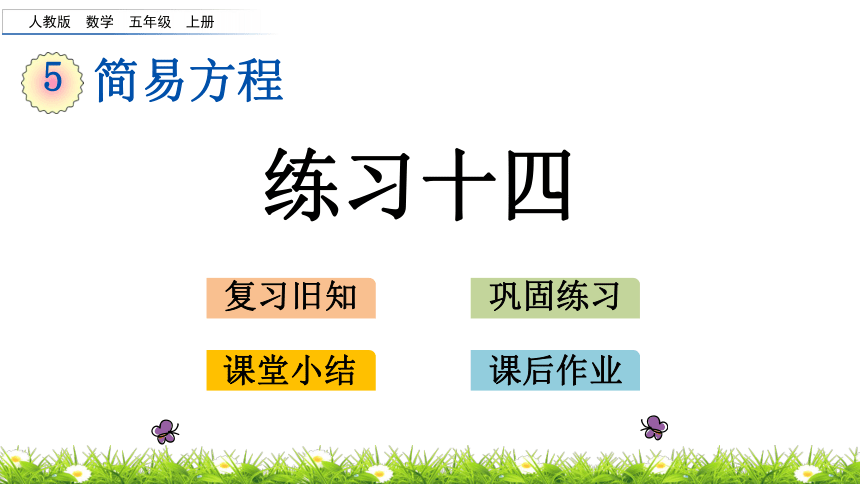 人教版 数学 五年级 上册

5 简易方程

练习十四

复习旧知

巩固练习

课堂小结

课后作业